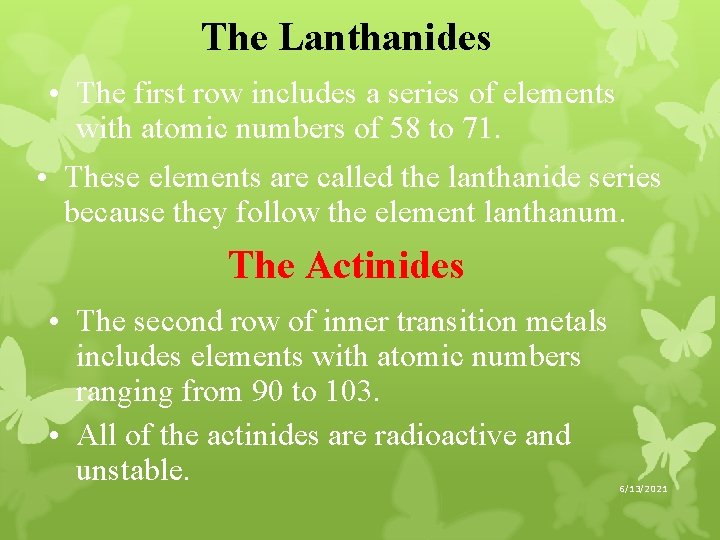 The Lanthanides

• The first row includes a series of elements with atomic numbers of 58 to 71.

• These elements are called the lanthanide series because they follow the element lanthanum.

The Actinides

• The second row of inner transition metals includes elements with atomic numbers ranging from 90 to 103.

• All of the actinides are radioactive and unstable.

6/13/2021